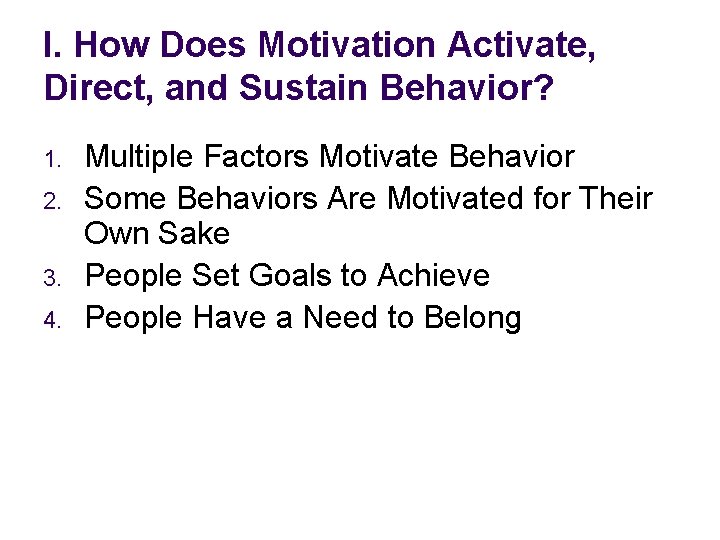 I. How Does Motivation Activate, Direct, and Sustain Behavior?

1. Multiple Factors Motivate Behavior
2. Some Behaviors Are Motivated for Their Own Sake
3. People Set Goals to Achieve
4. People Have a Need to Belong